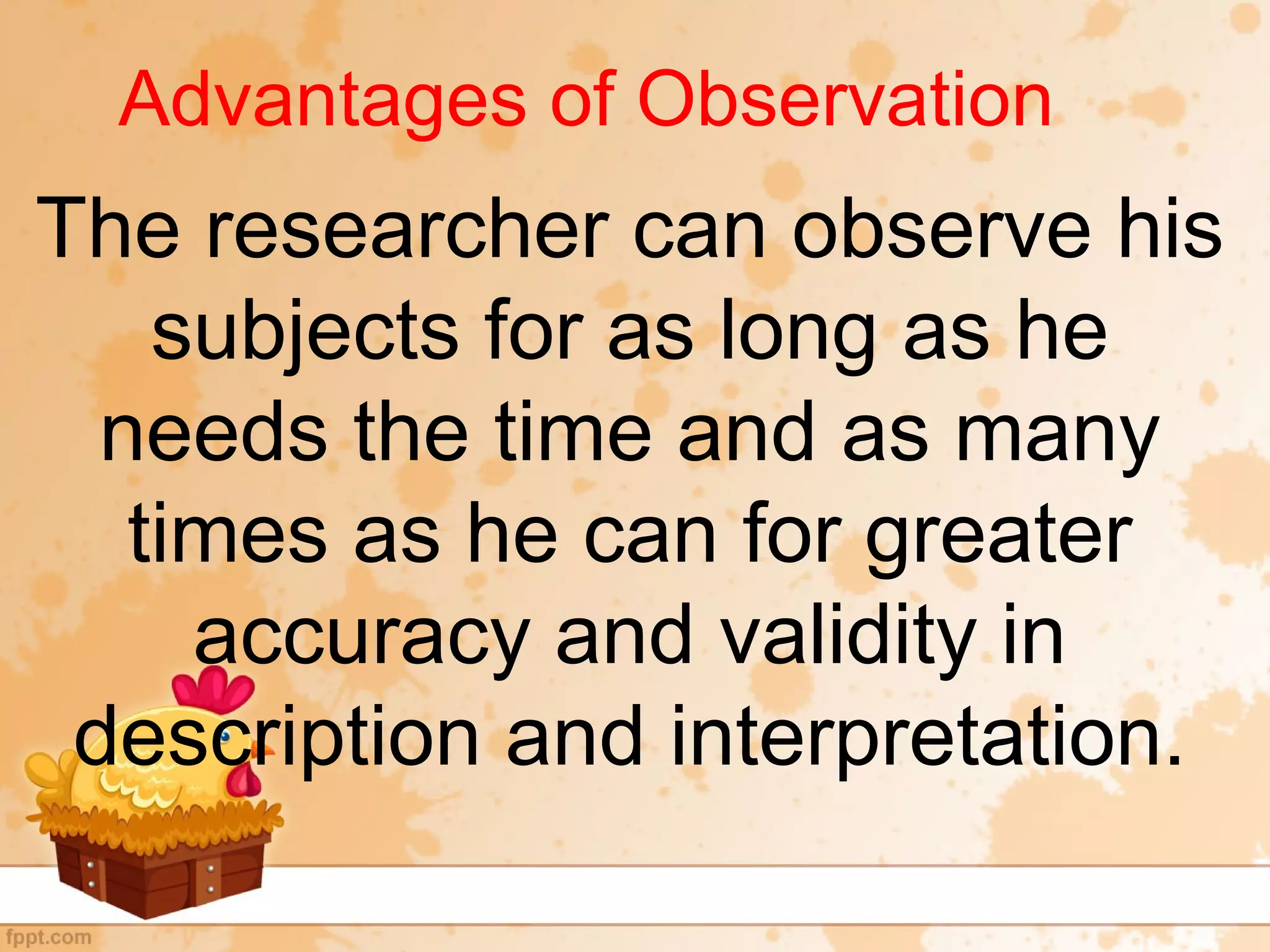 Advantages of Observation

The researcher can observe his subjects for as long as he needs the time and as many times as he can for greater accuracy and validity in description and interpretation.

fppt.com